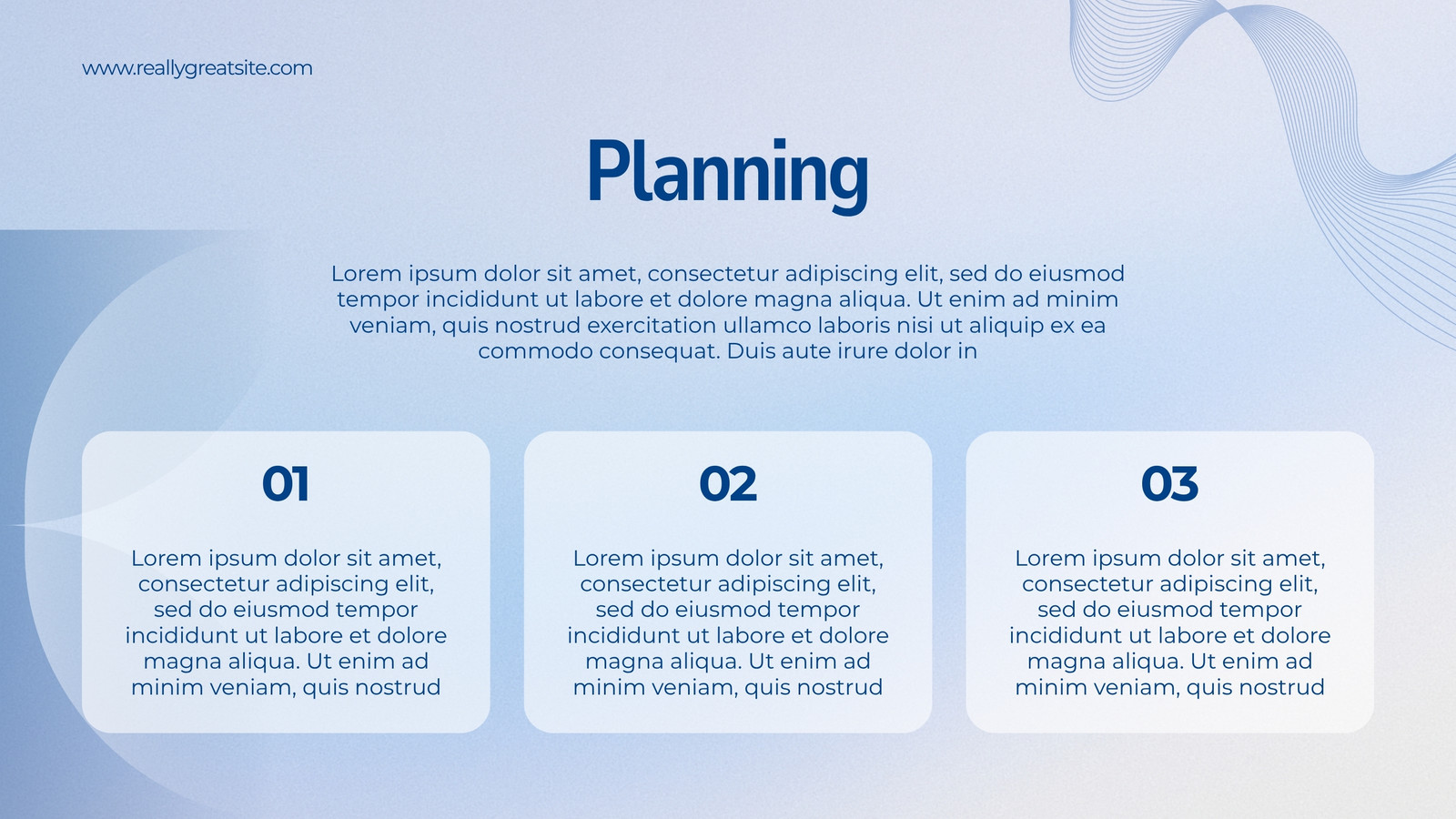 www.reallygreatsite.com

Planning

Lorem ipsum dolor sit amet, consectetur adipiscing elit, sed do eiusmod tempor incididunt ut labore et dolore magna aliqua. Ut enim ad minim veniam, quis nostrud exercitation ullamco laboris nisi ut aliquip ex ea commodo consequat. Duis aute irure dolor in

01

Lorem ipsum dolor sit amet, consectetur adipiscing elit, sed do eiusmod tempor incididunt ut labore et dolore magna aliqua. Ut enim ad minim veniam, quis nostrud

02

Lorem ipsum dolor sit amet, consectetur adipiscing elit, sed do eiusmod tempor incididunt ut labore et dolore magna aliqua. Ut enim ad minim veniam, quis nostrud

03

Lorem ipsum dolor sit amet, consectetur adipiscing elit, sed do eiusmod tempor incididunt ut labore et dolore magna aliqua. Ut enim ad minim veniam, quis nostrud